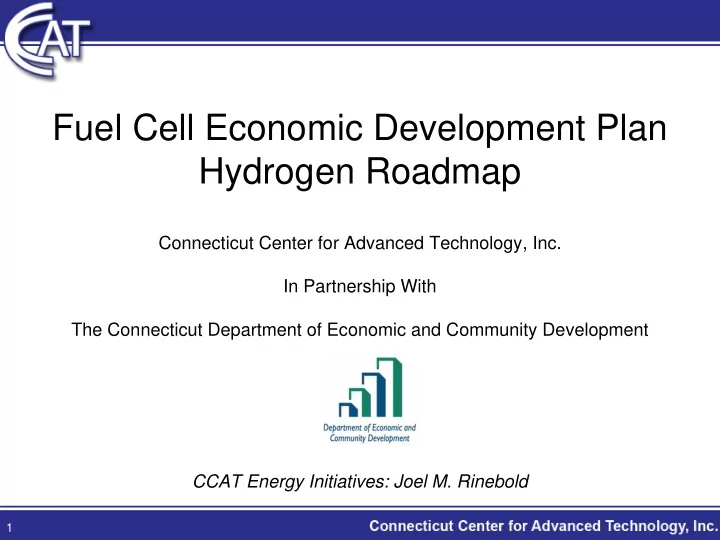 CCAT

Fuel Cell Economic Development Plan
Hydrogen Roadmap

Connecticut Center for Advanced Technology, Inc.

In Partnership With

The Connecticut Department of Economic and Community Development

Department of Economic and Community Development

CCAT Energy Initiatives: Joel M. Rinebold

1

Connecticut Center for Advanced Technology, Inc.